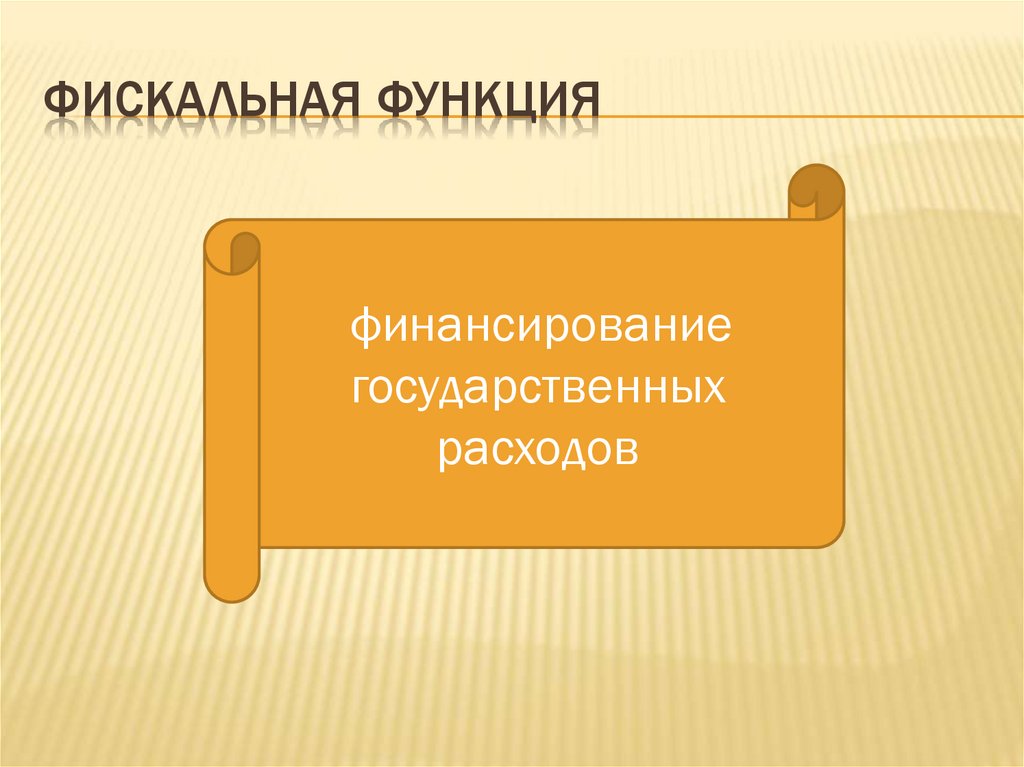 ФИСКАЛЬНАЯ ФУНКЦИЯ

финансирование государственных расходов